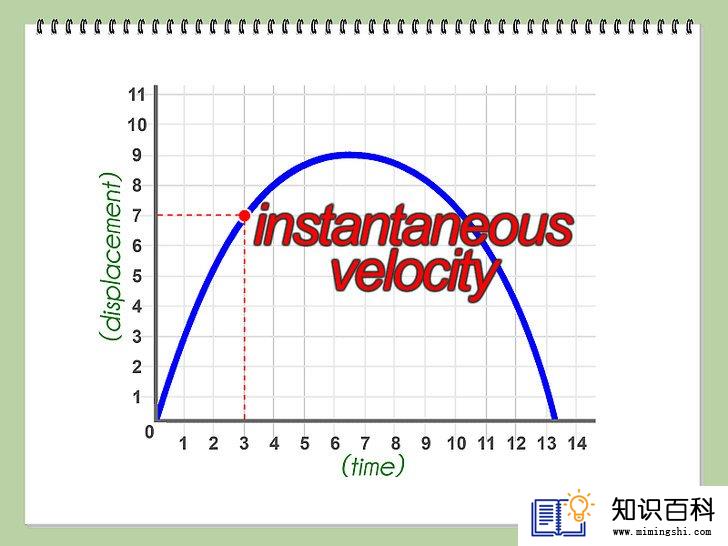 11
10
9
8
7
6
5
4
3
2
1
0

(displacement)

instantaneous velocity

1 2 3 4 5 6 7 8 9 10 11 12 13 14

(time)

知识百科
www.mimingshi.com